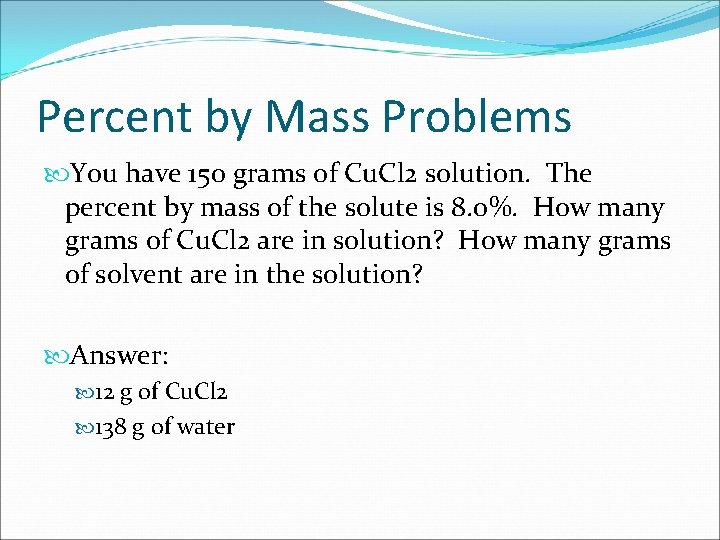 Percent by Mass Problems

You have 150 grams of CuCl2 solution. The percent by mass of the solute is 8.0%. How many grams of CuCl2 are in solution? How many grams of solvent are in the solution?

Answer:

12 g of CuCl2

138 g of water